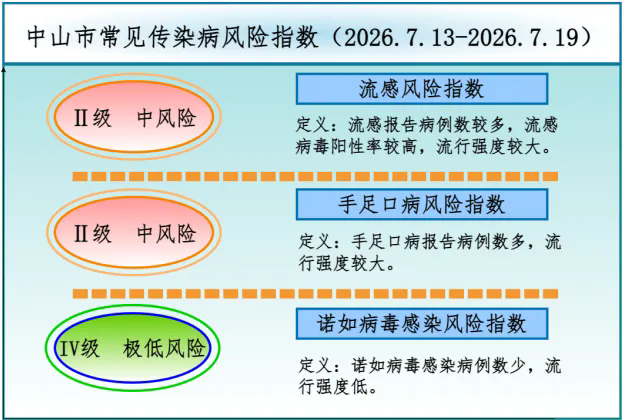 中山市常见传染病风险指数（2026.7.13-2026.7.19）

Ⅱ级　中风险

流感风险指数

定义：流感报告病例数较多，流感病毒阳性率较高，流行强度较大。

Ⅱ级　中风险

手足口病风险指数

定义：手足口病报告病例数多，流行强度较大。

Ⅳ级　极低风险

诺如病毒感染风险指数

定义：诺如病毒感染病例数少，流行强度低。